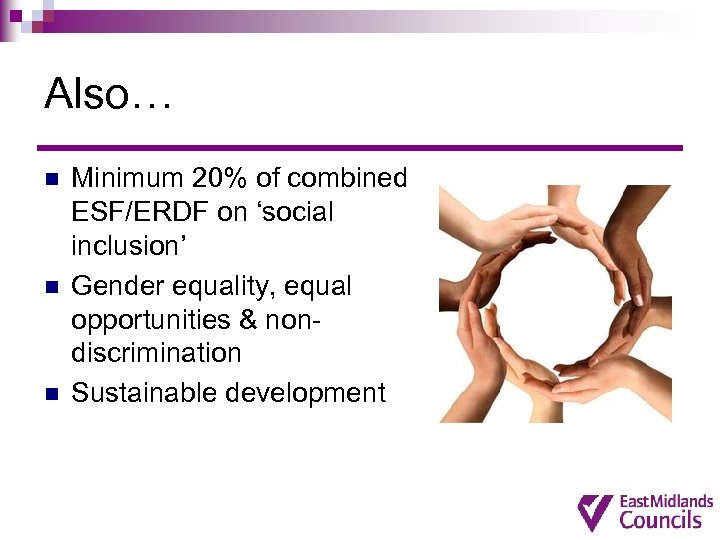 Also…

- Minimum 20% of combined ESF/ERDF on ‘social inclusion’
- Gender equality, equal opportunities & non-discrimination
- Sustainable development

East Midlands Councils